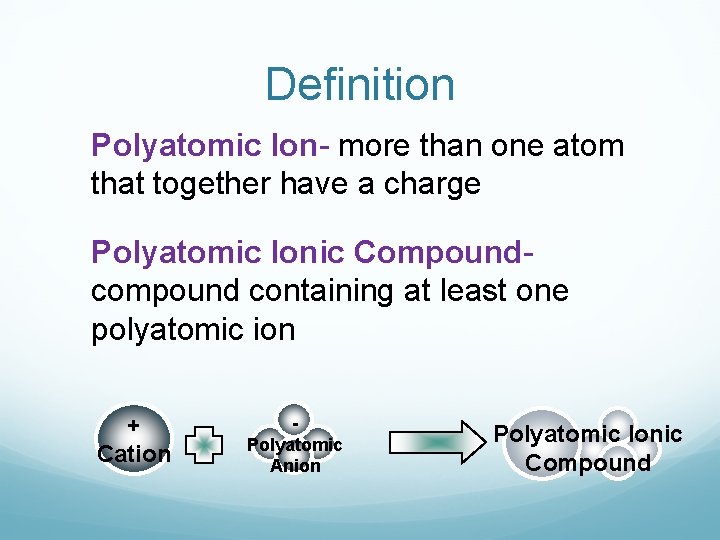 Definition

Polyatomic Ion- more than one atom that together have a charge

Polyatomic Ionic Compound- compound containing at least one polyatomic ion

+
Cation

-
Polyatomic Anion

Polyatomic Ionic Compound